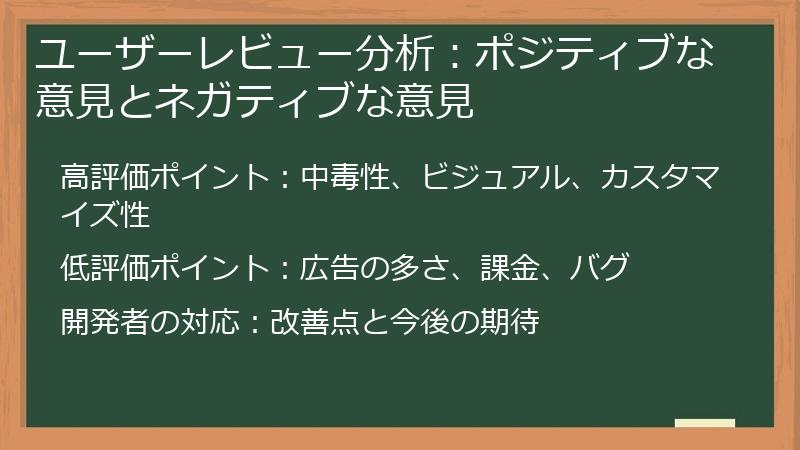 ユーザーレビュー分析：ポジティブな意見とネガティブな意見

高評価ポイント：中毒性、ビジュアル、カスタマイズ性

低評価ポイント：広告の多さ、課金、バグ

開発者の対応：改善点と今後の期待